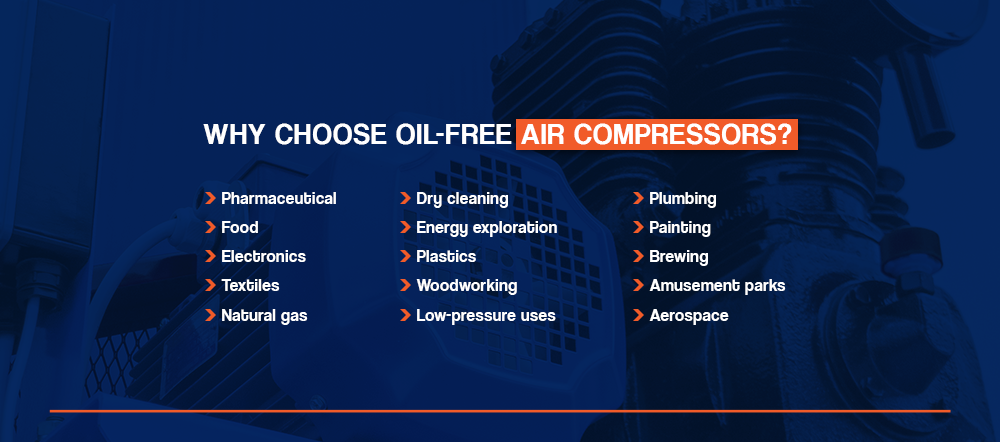 WHY CHOOSE OIL-FREE AIR COMPRESSORS?

Pharmaceutical
Food
Electronics
Textiles
Natural gas

Dry cleaning
Energy exploration
Plastics
Woodworking
Low-pressure uses

Plumbing
Painting
Brewing
Amusement parks
Aerospace